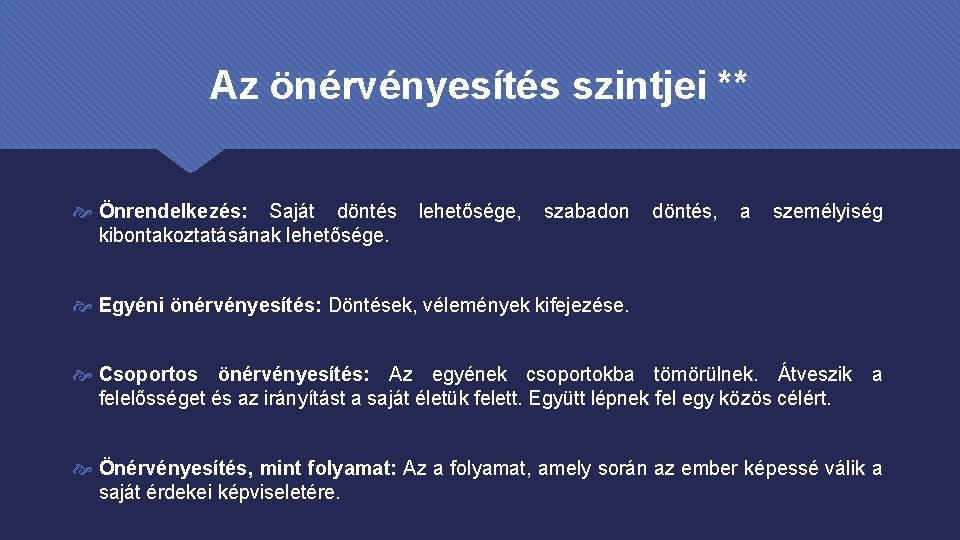 Az önérvényesítés szintjei **

Önrendelkezés: Saját döntés lehetősége, szabadon döntés, a személyiség kibontakoztatásának lehetősége.

Egyéni önérvényesítés: Döntések, vélemények kifejezése.

Csoportos önérvényesítés: Az egyének csoportokba tömörülnek. Átveszik a felelősséget és az irányítást a saját életük felett. Együtt lépnek fel egy közös célért.

Önérvényesítés, mint folyamat: Az a folyamat, amely során az ember képessé válik a saját érdekei képviseletére.